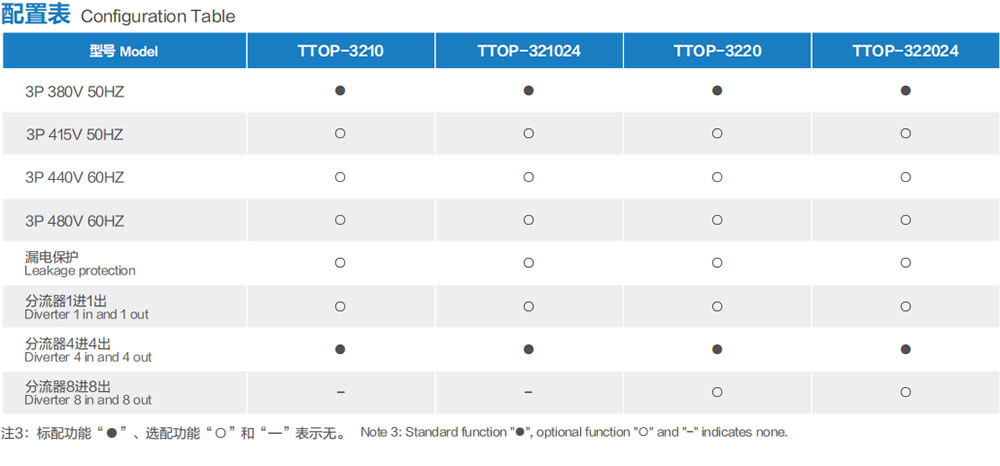 配置表 Configuration Table

| 型号 Model | TTOP-3210 | TTOP-321024 | TTOP-3220 | TTOP-322024 |
|---|---|---|---|---|
| 3P 380V 50HZ | ● | ● | ● | ● |
| 3P 415V 50HZ | ○ | ○ | ○ | ○ |
| 3P 440V 60HZ | ○ | ○ | ○ | ○ |
| 3P 480V 60HZ | ○ | ○ | ○ | ○ |
| 漏电保护 Leakage protection | ○ | ○ | ○ | ○ |
| 分流器1进1出 Diverter 1 in and 1 out | ○ | ○ | ○ | ○ |
| 分流器4进4出 Diverter 4 in and 4 out | ● | ● | ● | ● |
| 分流器8进8出 Diverter 8 in and 8 out | – | – | ○ | ○ |

注3：标配功能“●”、选配功能“○”和“—”表示无。 Note 3: Standard function "●", optional function "○" and "–" indicates none.